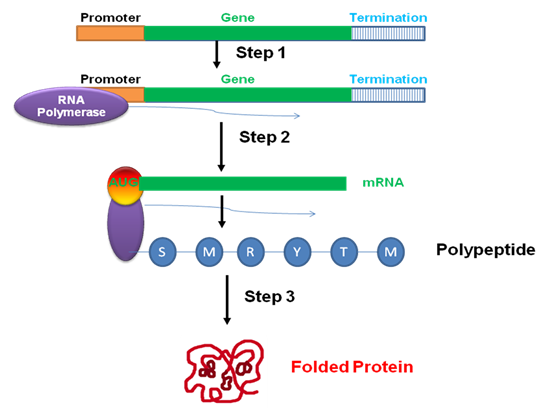 Promoter
Gene
Termination
Step 1
Promoter
Gene
Termination
RNA Polymerase
Step 2
AUG
mRNA
S M R Y T M
Polypeptide
Step 3
Folded Protein